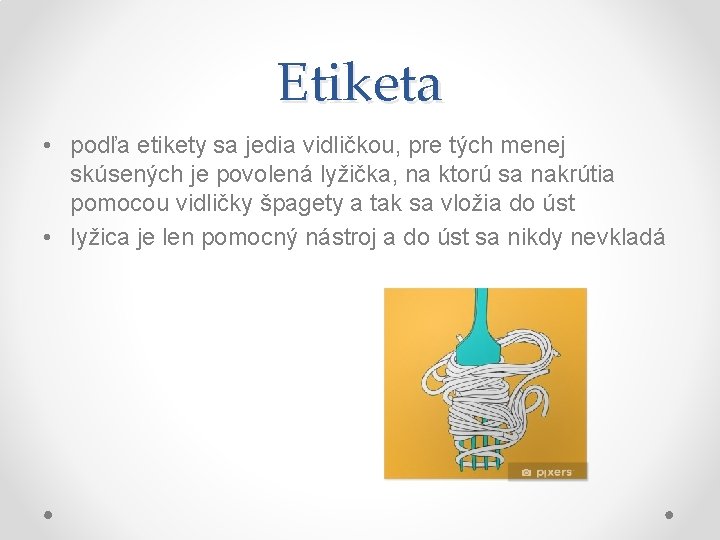 Etiketa

• podľa etikety sa jedia vidličkou, pre tých menej skúsených je povolená lyžička, na ktorú sa nakrútia pomocou vidličky špagety a tak sa vložia do úst
• lyžica je len pomocný nástroj a do úst sa nikdy nevkladá

pixers